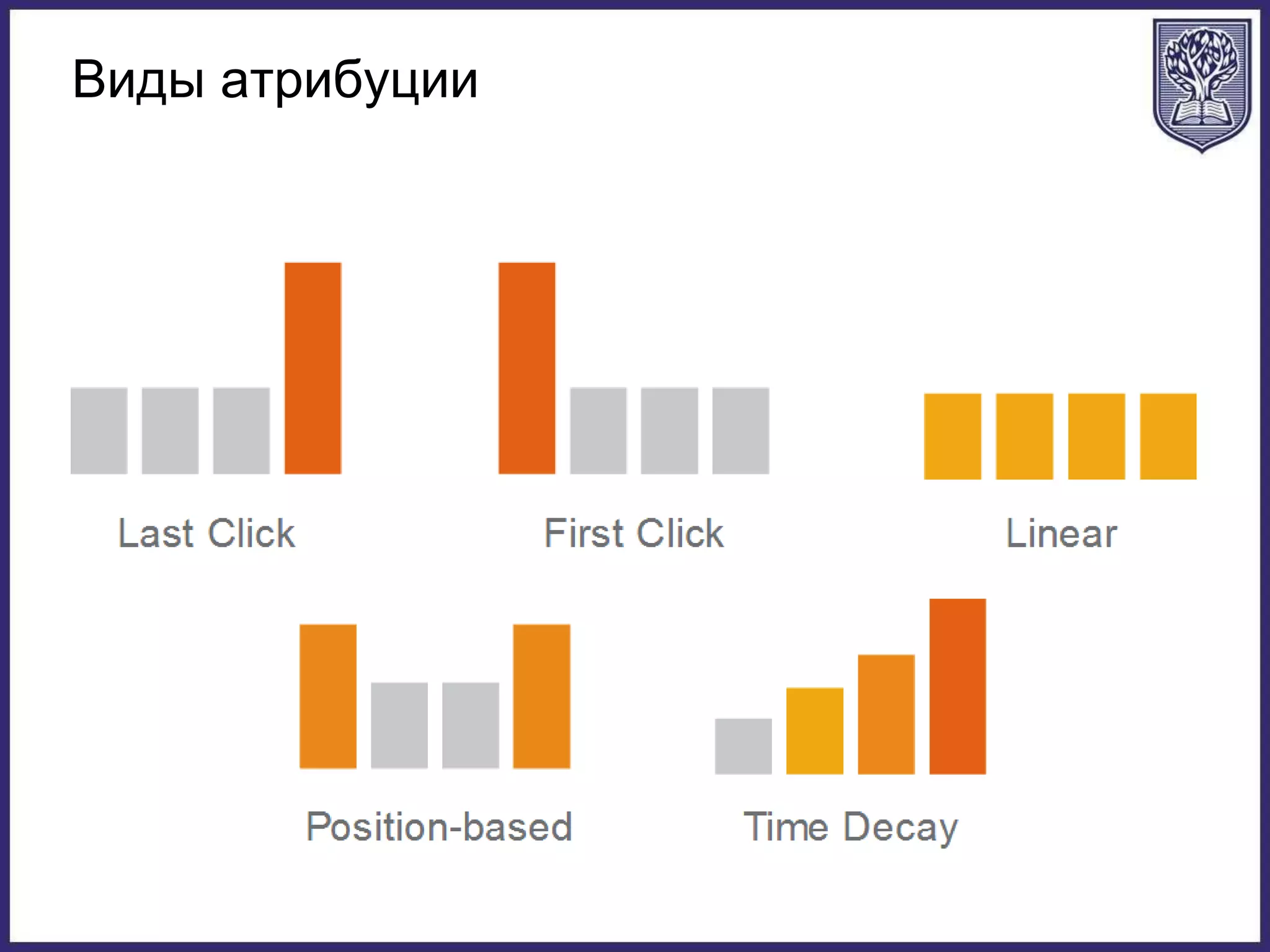 Виды атрибуции

Last Click

First Click

Linear

Position-based

Time Decay